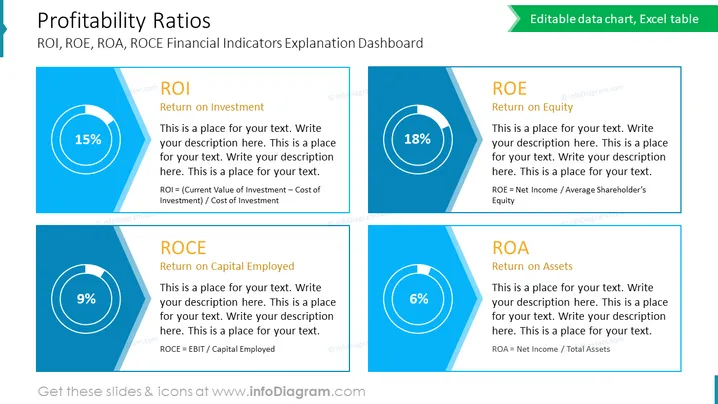 Profitability Ratios
ROI, ROE, ROA, ROCE Financial Indicators Explanation Dashboard

Editable data chart, Excel table

15%

ROI
Return on Investment

This is a place for your text. Write your description here. This is a place for your text. Write your description here. This is a place for your text.

ROI = (Current Value of Investment – Cost of Investment) / Cost of Investment

18%

ROE
Return on Equity

This is a place for your text. Write your description here. This is a place for your text. Write your description here. This is a place for your text.

ROE = Net Income / Average Shareholder's Equity

9%

ROCE
Return on Capital Employed

This is a place for your text. Write your description here. This is a place for your text. Write your description here. This is a place for your text.

ROCE = EBIT / Capital Employed

6%

ROA
Return on Assets

This is a place for your text. Write your description here. This is a place for your text. Write your description here. This is a place for your text.

ROA = Net Income / Total Assets

Get these slides & icons at www.infoDiagram.com

© infoDiagram.com